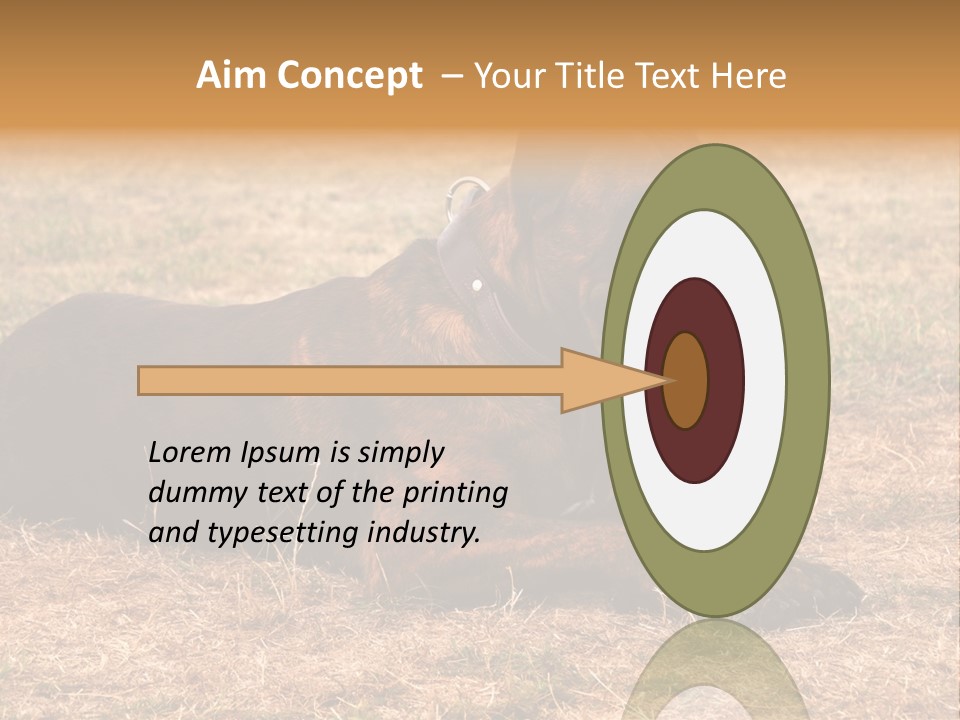 Aim Concept – Your Title Text Here

Lorem Ipsum is simply dummy text of the printing and typesetting industry.